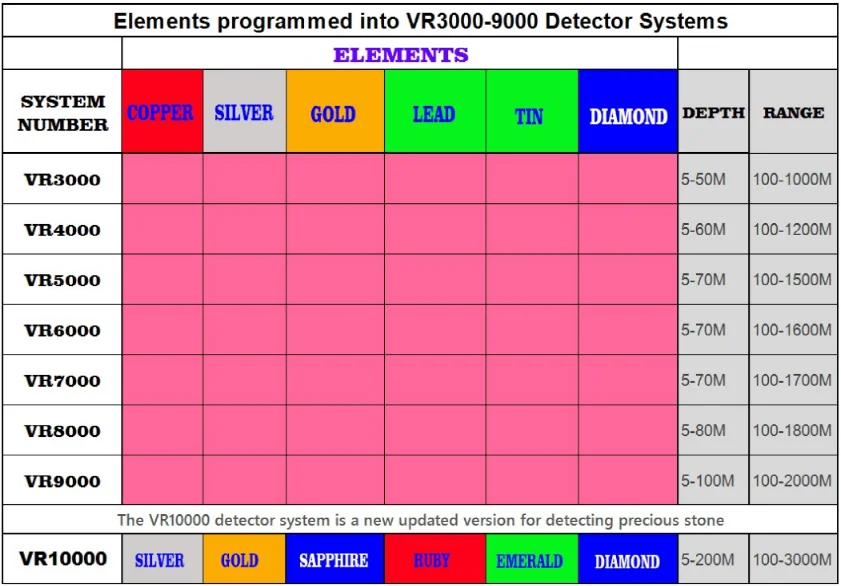 Elements programmed into VR3000-9000 Detector Systems

| | ELEMENTS | | | | | | | |
|---|---|---|---|---|---|---|---|---|
| SYSTEM NUMBER | COPPER | SILVER | GOLD | LEAD | TIN | DIAMOND | DEPTH | RANGE |
| VR3000 | | | | | | | 5-50M | 100-1000M |
| VR4000 | | | | | | | 5-60M | 100-1200M |
| VR5000 | | | | | | | 5-70M | 100-1500M |
| VR6000 | | | | | | | 5-70M | 100-1600M |
| VR7000 | | | | | | | 5-70M | 100-1700M |
| VR8000 | | | | | | | 5-80M | 100-1800M |
| VR9000 | | | | | | | 5-100M | 100-2000M |

The VR10000 detector system is a new updated version for detecting precious stone

| VR10000 | SILVER | GOLD | SAPPHIRE | RUBY | EMERALD | DIAMOND | 5-200M | 100-3000M |
|---|---|---|---|---|---|---|---|---|